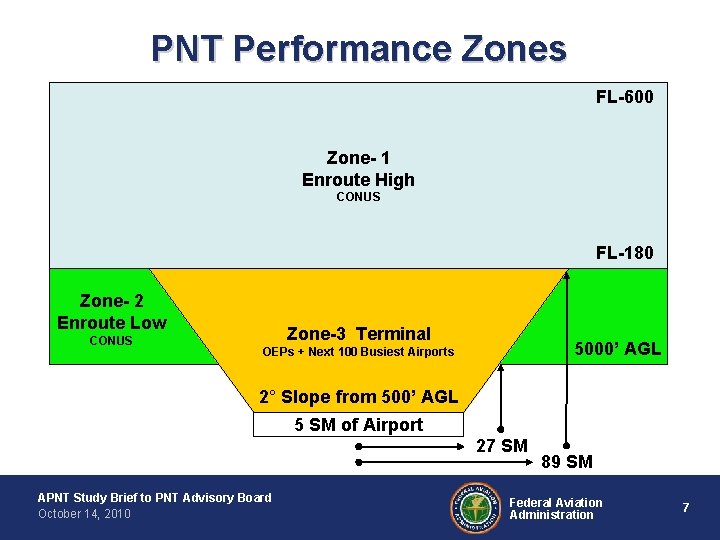 PNT Performance Zones

FL-600

Zone- 1
Enroute High
CONUS

FL-180

Zone- 2
Enroute Low
CONUS

Zone-3 Terminal
OEPs + Next 100 Busiest Airports

5000' AGL

2° Slope from 500' AGL

5 SM of Airport

27 SM

89 SM

APNT Study Brief to PNT Advisory Board
October 14, 2010

FEDERAL AVIATION ADMINISTRATION

Federal Aviation Administration

7